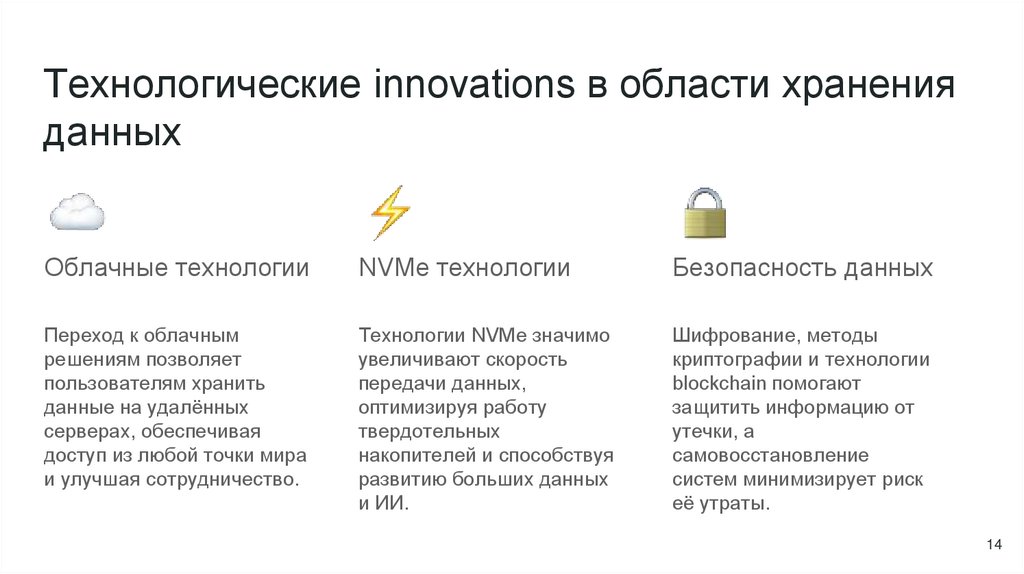 Технологические innovations в области хранения данных

Облачные технологии

Переход к облачным решениям позволяет пользователям хранить данные на удалённых серверах, обеспечивая доступ из любой точки мира и улучшая сотрудничество.

NVMe технологии

Технологии NVMe значимо увеличивают скорость передачи данных, оптимизируя работу твердотельных накопителей и способствуя развитию больших данных и ИИ.

Безопасность данных

Шифрование, методы криптографии и технологии blockchain помогают защитить информацию от утечки, а самовосстановление систем минимизирует риск её утраты.

14